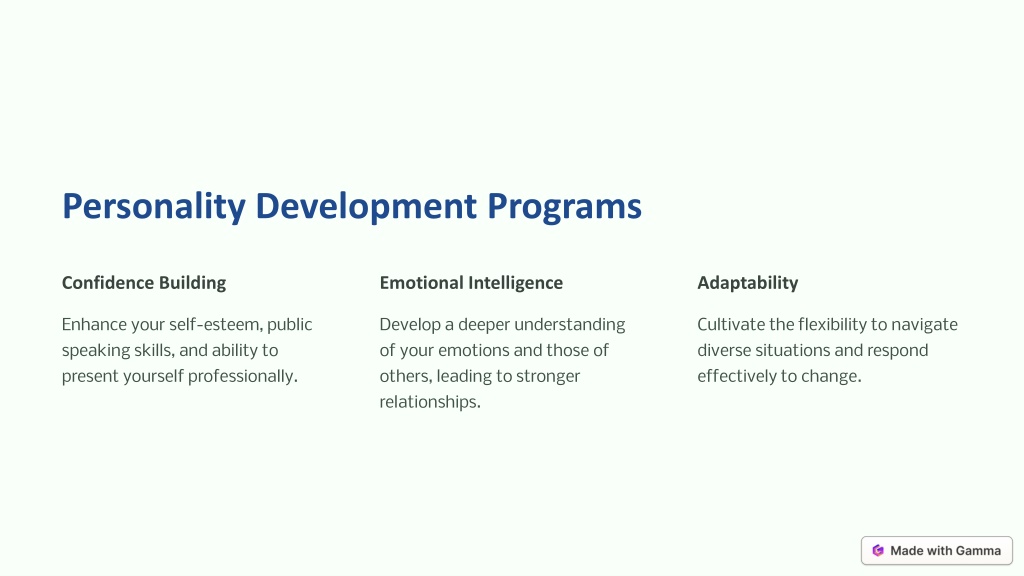 Personality Development Programs

Confidence Building

Enhance your self-esteem, public speaking skills, and ability to present yourself professionally.

Emotional Intelligence

Develop a deeper understanding of your emotions and those of others, leading to stronger relationships.

Adaptability

Cultivate the flexibility to navigate diverse situations and respond effectively to change.

Made with Gamma